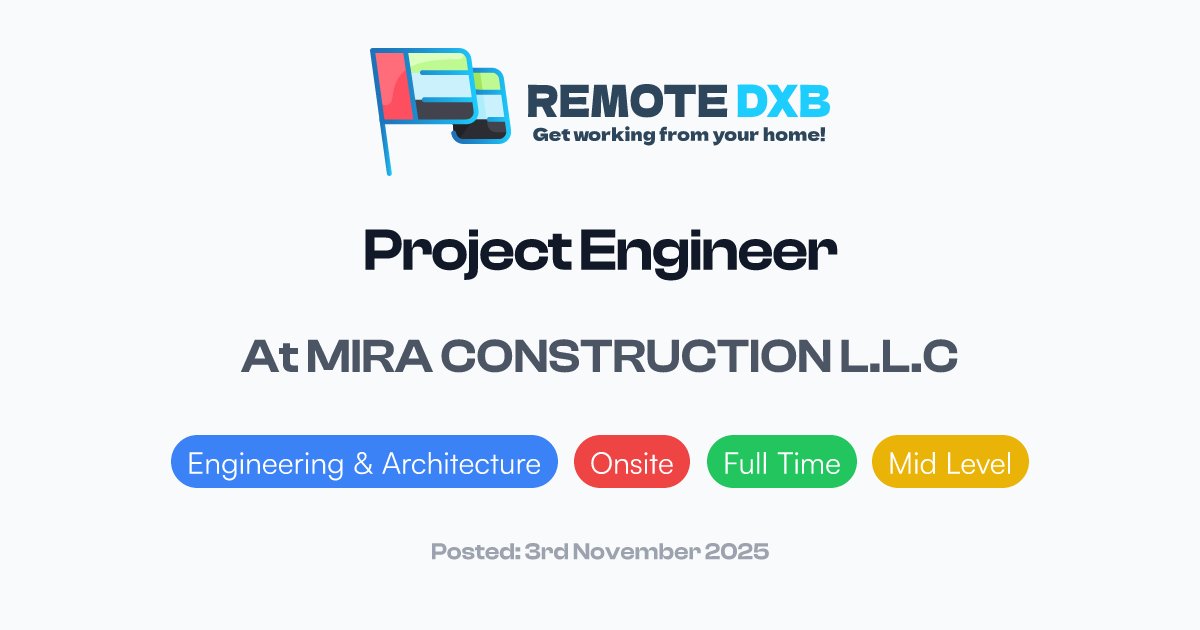 REMOTE DXB
Get working from your home!

Project Engineer

At MIRA CONSTRUCTION L.L.C

Engineering & Architecture
Onsite
Full Time
Mid Level

Posted: 3rd November 2025